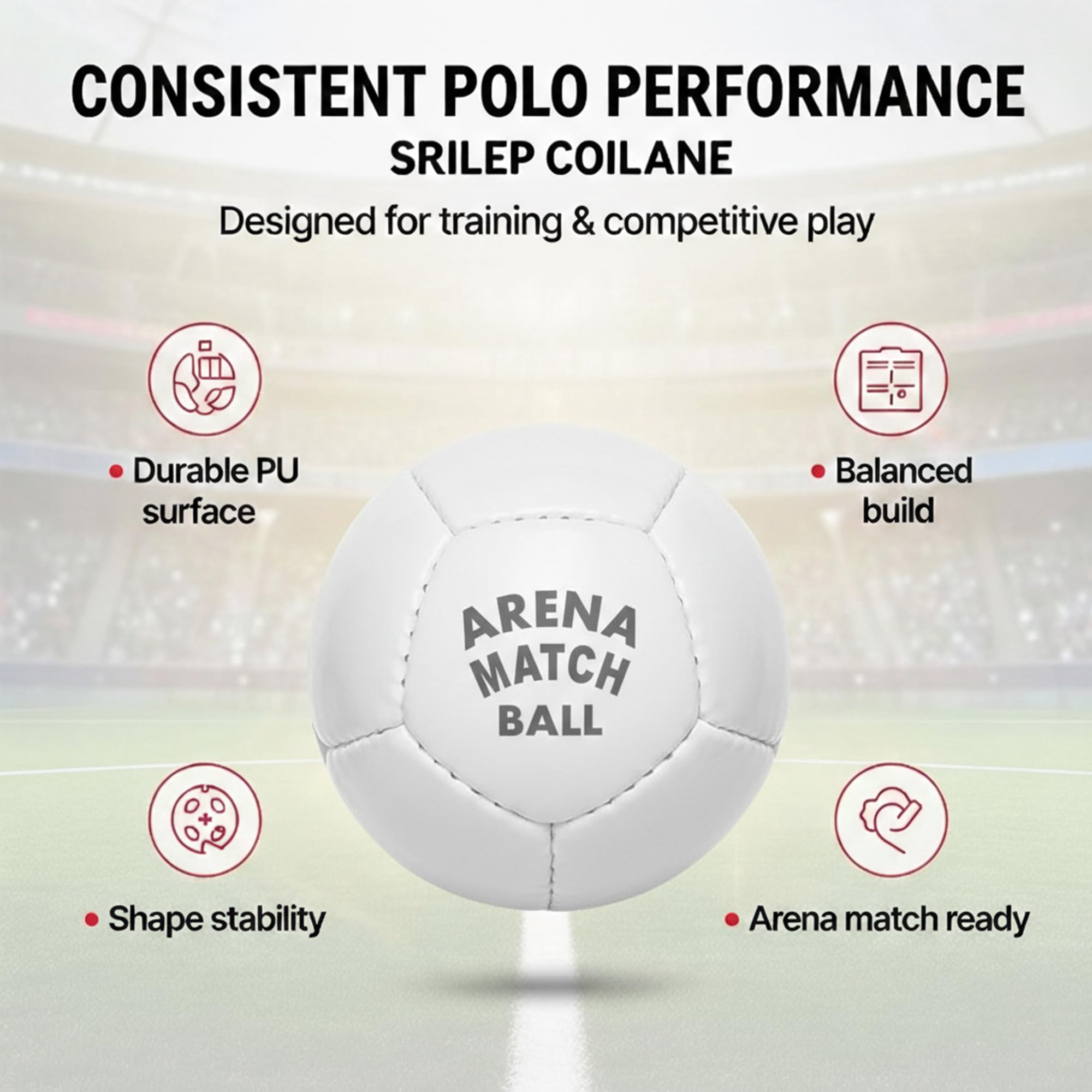 CONSISTENT POLO PERFORMANCE

SRILEP COILANE

Designed for training & competitive play

• Durable PU surface

• Balanced build

ARENA MATCH BALL

• Shape stability

• Arena match ready